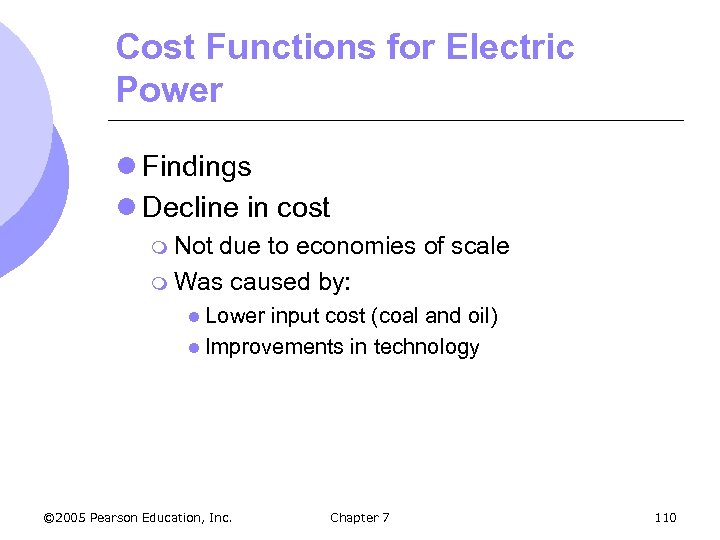 Cost Functions for Electric Power

- Findings
- Decline in cost
  - Not due to economies of scale
  - Was caused by:
    - Lower input cost (coal and oil)
    - Improvements in technology

©2005 Pearson Education, Inc. Chapter 7 110